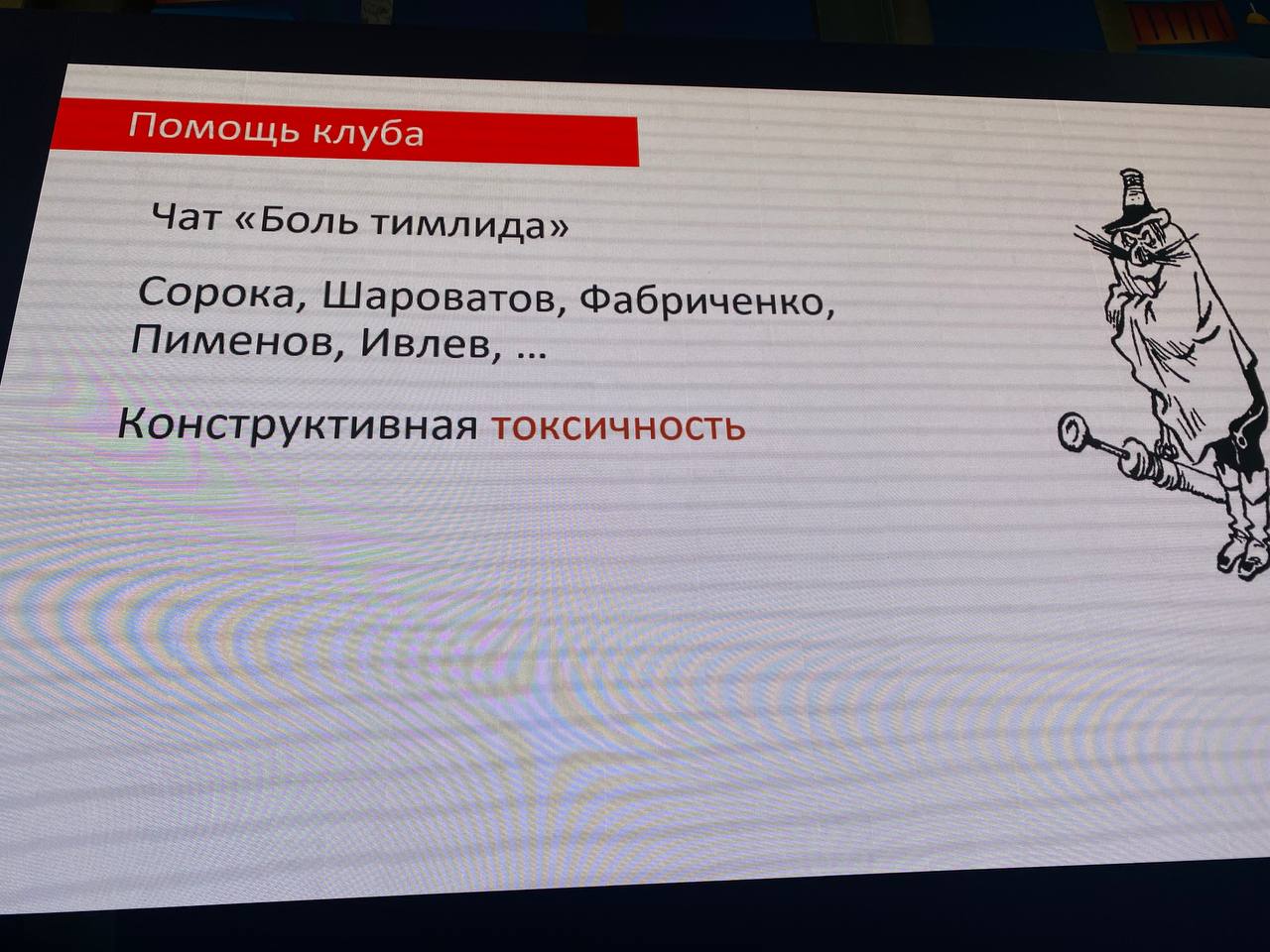 Помощь клуба

Чат «Боль тимлида»

Сорока, Шароватов, Фабриченко, Пименов, Ивлев, …

Конструктивная токсичность